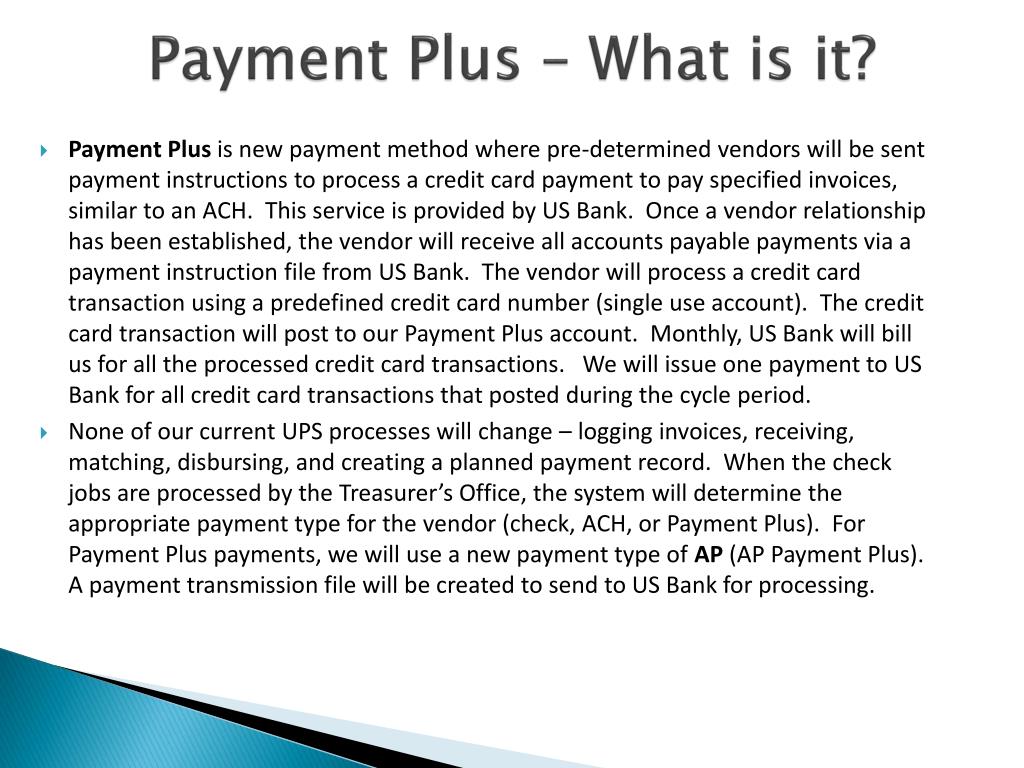 Payment Plus – What is it?

Payment Plus is new payment method where pre-determined vendors will be sent payment instructions to process a credit card payment to pay specified invoices, similar to an ACH. This service is provided by US Bank. Once a vendor relationship has been established, the vendor will receive all accounts payable payments via a payment instruction file from US Bank. The vendor will process a credit card transaction using a predefined credit card number (single use account). The credit card transaction will post to our Payment Plus account. Monthly, US Bank will bill us for all the processed credit card transactions. We will issue one payment to US Bank for all credit card transactions that posted during the cycle period.

None of our current UPS processes will change – logging invoices, receiving, matching, disbursing, and creating a planned payment record. When the check jobs are processed by the Treasurer's Office, the system will determine the appropriate payment type for the vendor (check, ACH, or Payment Plus). For Payment Plus payments, we will use a new payment type of AP (AP Payment Plus). A payment transmission file will be created to send to US Bank for processing.